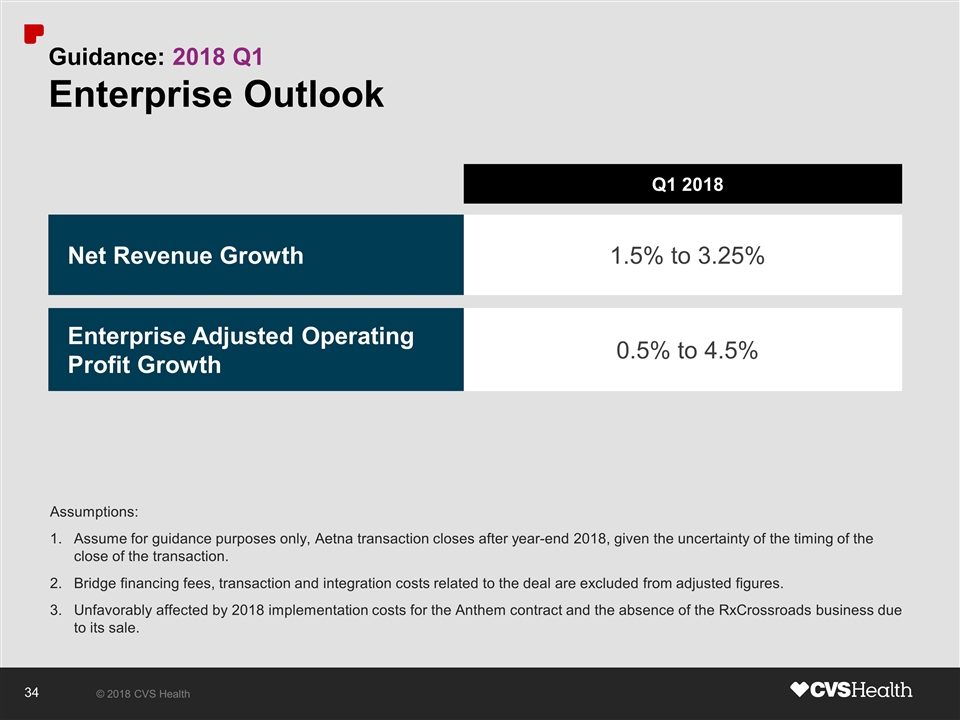 Guidance: 2018 Q1
Enterprise Outlook

| | Q1 2018 |
|---|---|
| Net Revenue Growth | 1.5% to 3.25% |
| Enterprise Adjusted Operating Profit Growth | 0.5% to 4.5% |

Assumptions:

1. Assume for guidance purposes only, Aetna transaction closes after year-end 2018, given the uncertainty of the timing of the close of the transaction.
2. Bridge financing fees, transaction and integration costs related to the deal are excluded from adjusted figures.
3. Unfavorably affected by 2018 implementation costs for the Anthem contract and the absence of the RxCrossroads business due to its sale.

34 © 2018 CVS Health

CVSHealth